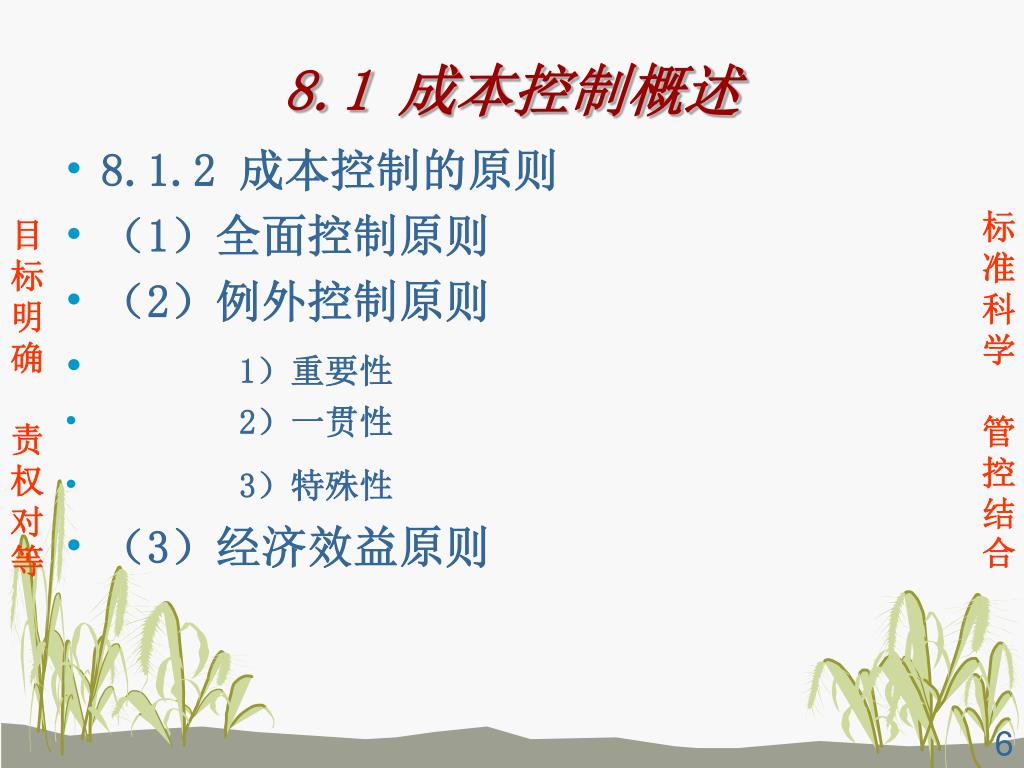 8.1 成本控制概述

• 8.1.2 成本控制的原则
• （1）全面控制原则
• （2）例外控制原则
• 1）重要性
• 2）一贯性
• 3）特殊性
• （3）经济效益原则

目标明确 责权对等

标准科学 管控结合

6